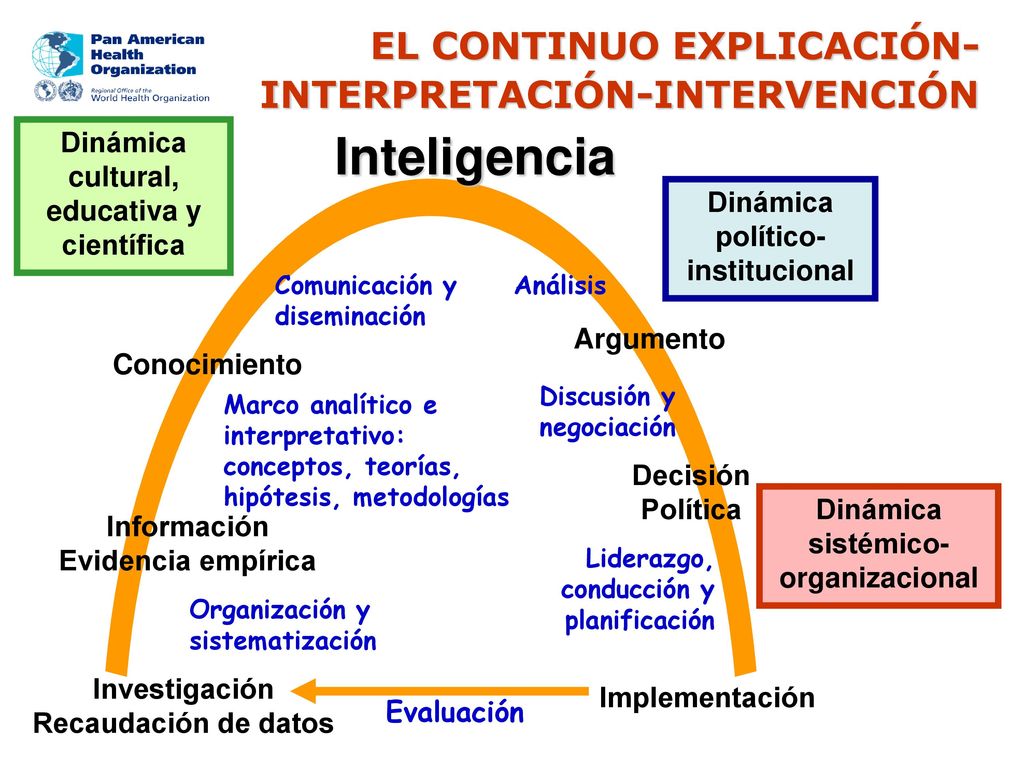 Pan American Health Organization
Regional Office of the World Health Organization

EL CONTINUO EXPLICACIÓN-INTERPRETACIÓN-INTERVENCIÓN

Dinámica cultural, educativa y científica

Inteligencia

Dinámica político-institucional

Comunicación y diseminación

Análisis

Argumento

Conocimiento

Marco analítico e interpretativo: conceptos, teorías, hipótesis, metodologías

Discusión y negociación

Decisión Política

Dinámica sistémico-organizacional

Información
Evidencia empírica

Liderazgo, conducción y planificación

Organización y sistematización

Investigación
Recaudación de datos

Evaluación

Implementación